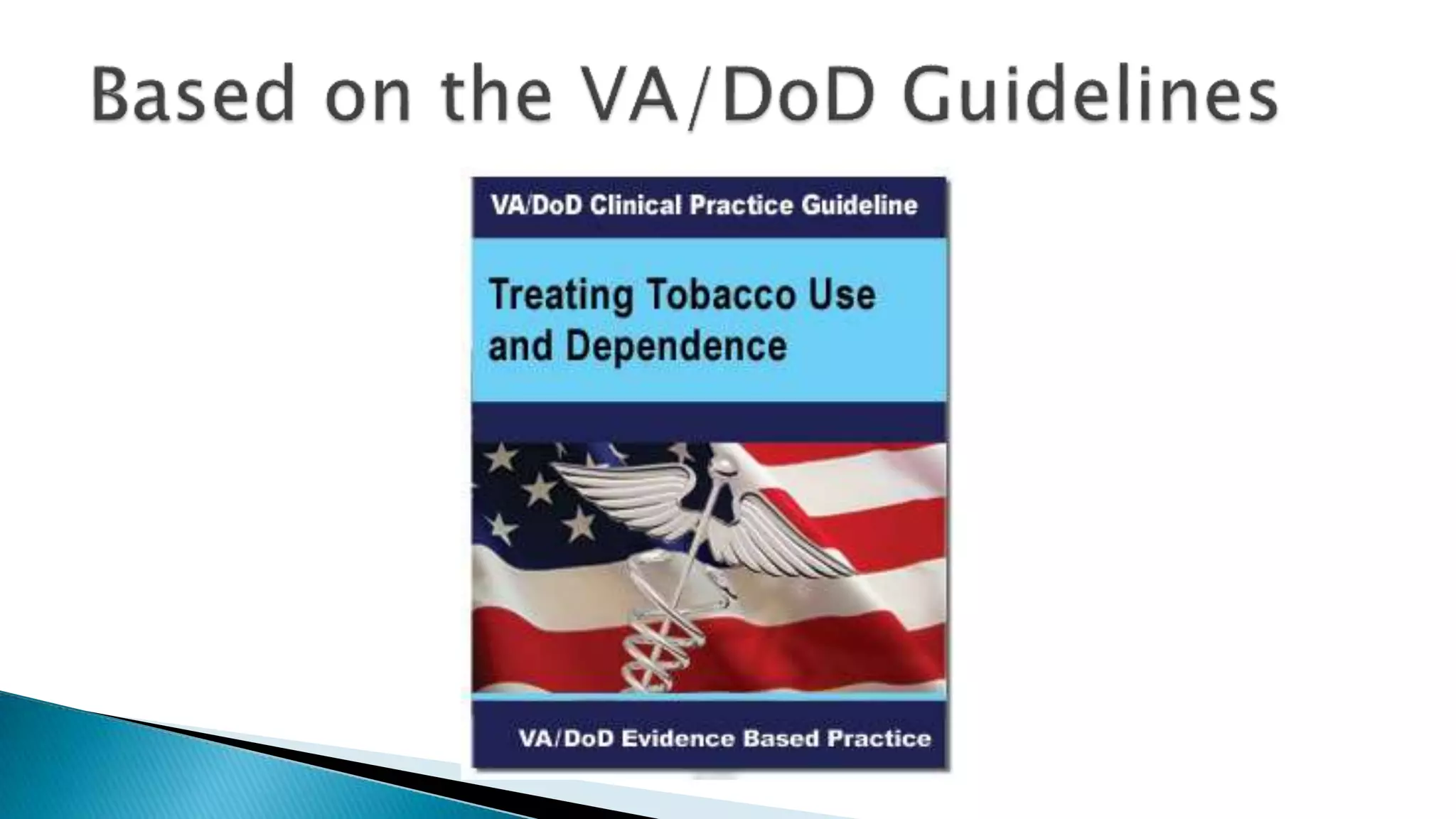 Based on the VA/DoD Guidelines

VA/DoD Clinical Practice Guideline

Treating Tobacco Use and Dependence

VA/DoD Evidence Based Practice